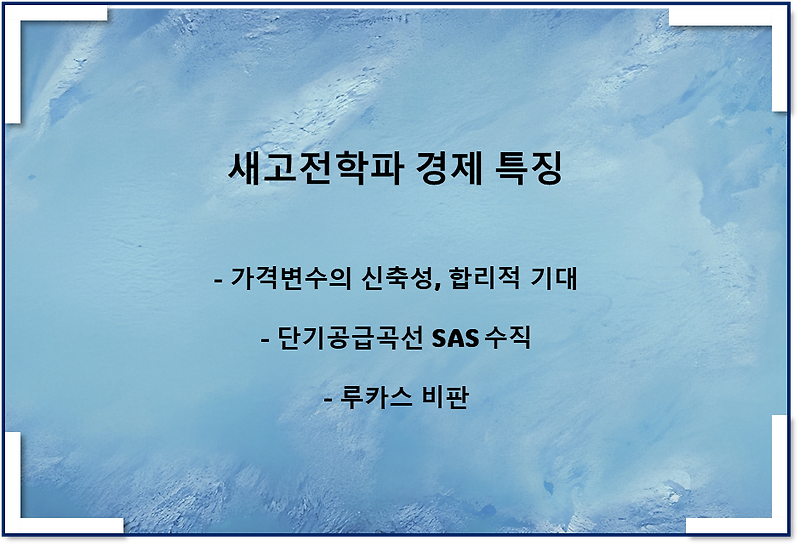 새고전학파 경제 특징

- 가격변수의 신축성, 합리적 기대

- 단기공급곡선 SAS 수직

- 루카스 비판